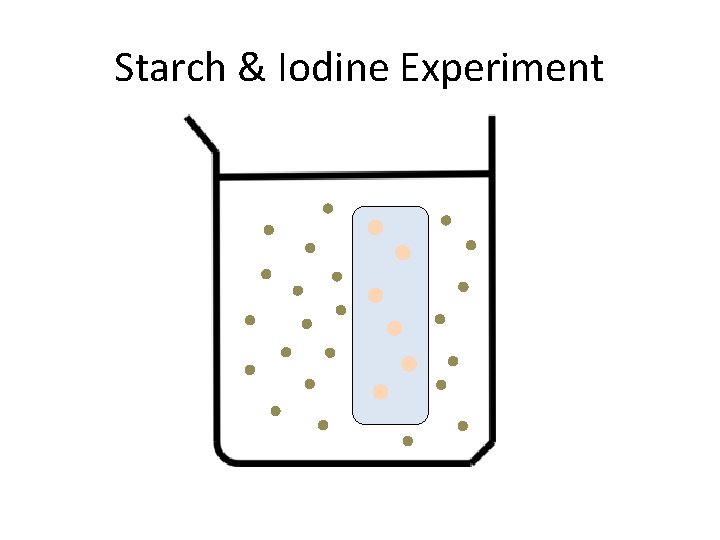 Starch & Iodine Experiment